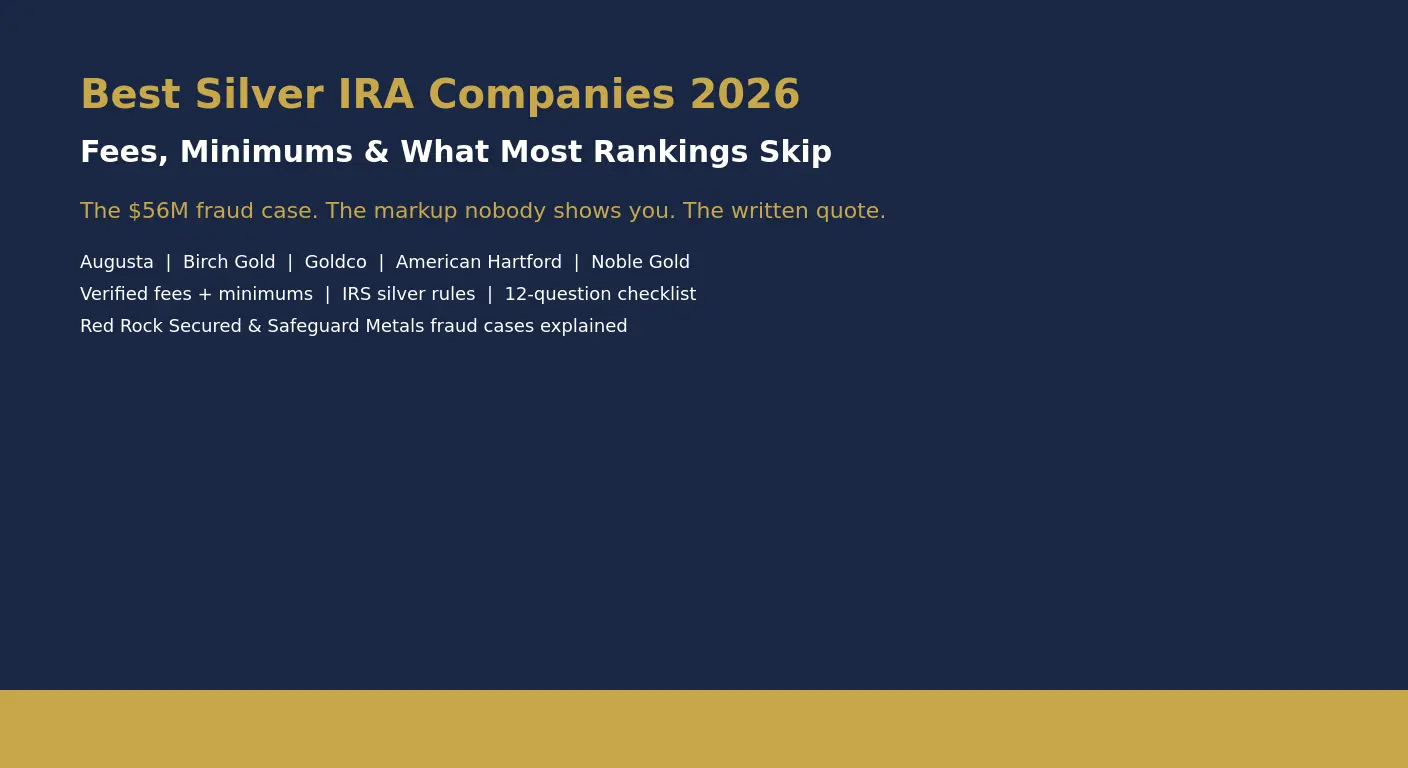 Best Silver IRA Companies 2026

Fees, Minimums & What Most Rankings Skip

The \$56M fraud case. The markup nobody shows you. The written quote.

Augusta | Birch Gold | Goldco | American Hartford | Noble Gold
Verified fees + minimums | IRS silver rules | 12-question checklist
Red Rock Secured & Safeguard Metals fraud cases explained